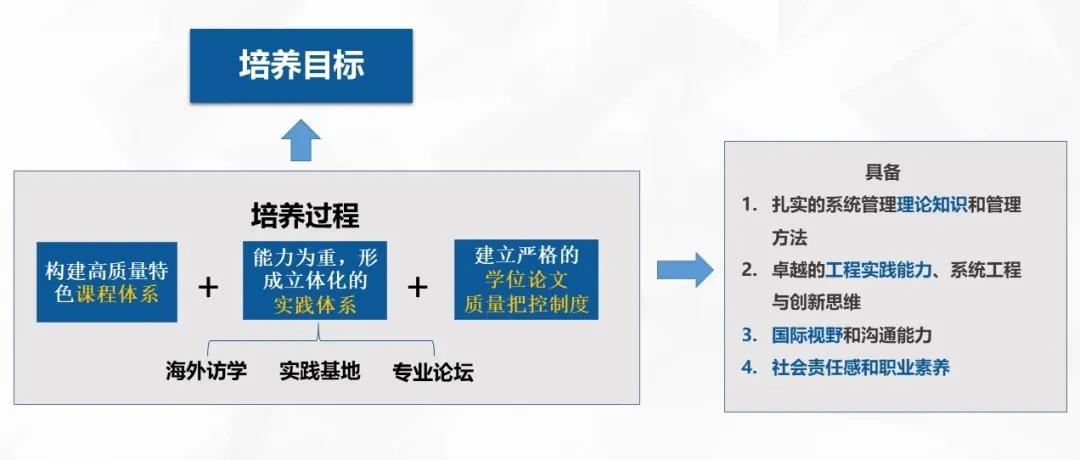 培养目标

培养过程

构建高质量特色课程体系

+

能力为重，形成立体化的实践体系

+

建立严格的学位论文质量把控制度

海外访学　实践基地　专业论坛

具备

1. 扎实的系统管理理论知识和管理方法

2. 卓越的工程实践能力、系统工程与创新思维

3. 国际视野和沟通能力

4. 社会责任感和职业素养